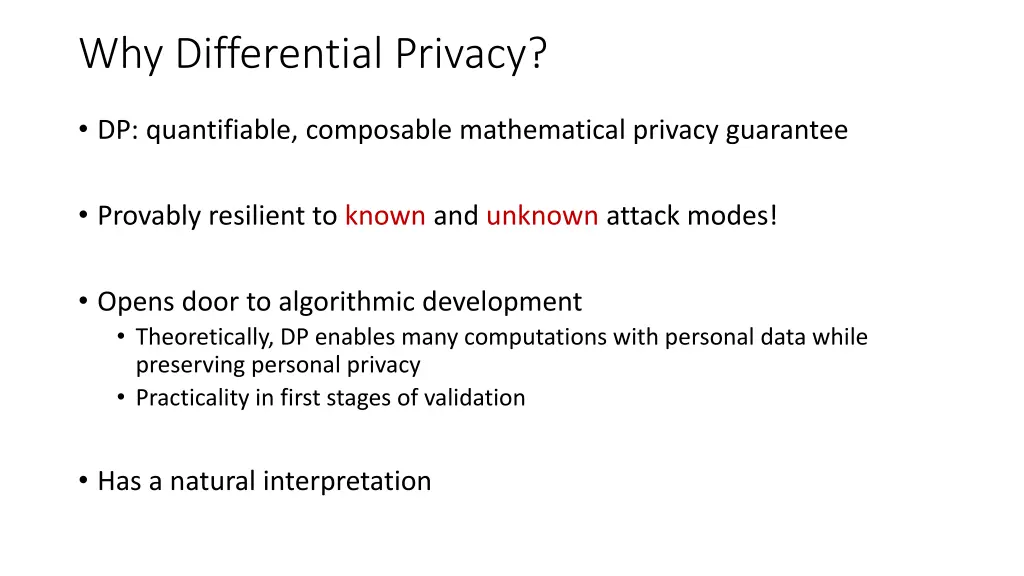 Why Differential Privacy?

• DP: quantifiable, composable mathematical privacy guarantee

• Provably resilient to known and unknown attack modes!

• Opens door to algorithmic development
  • Theoretically, DP enables many computations with personal data while preserving personal privacy
  • Practicality in first stages of validation

• Has a natural interpretation